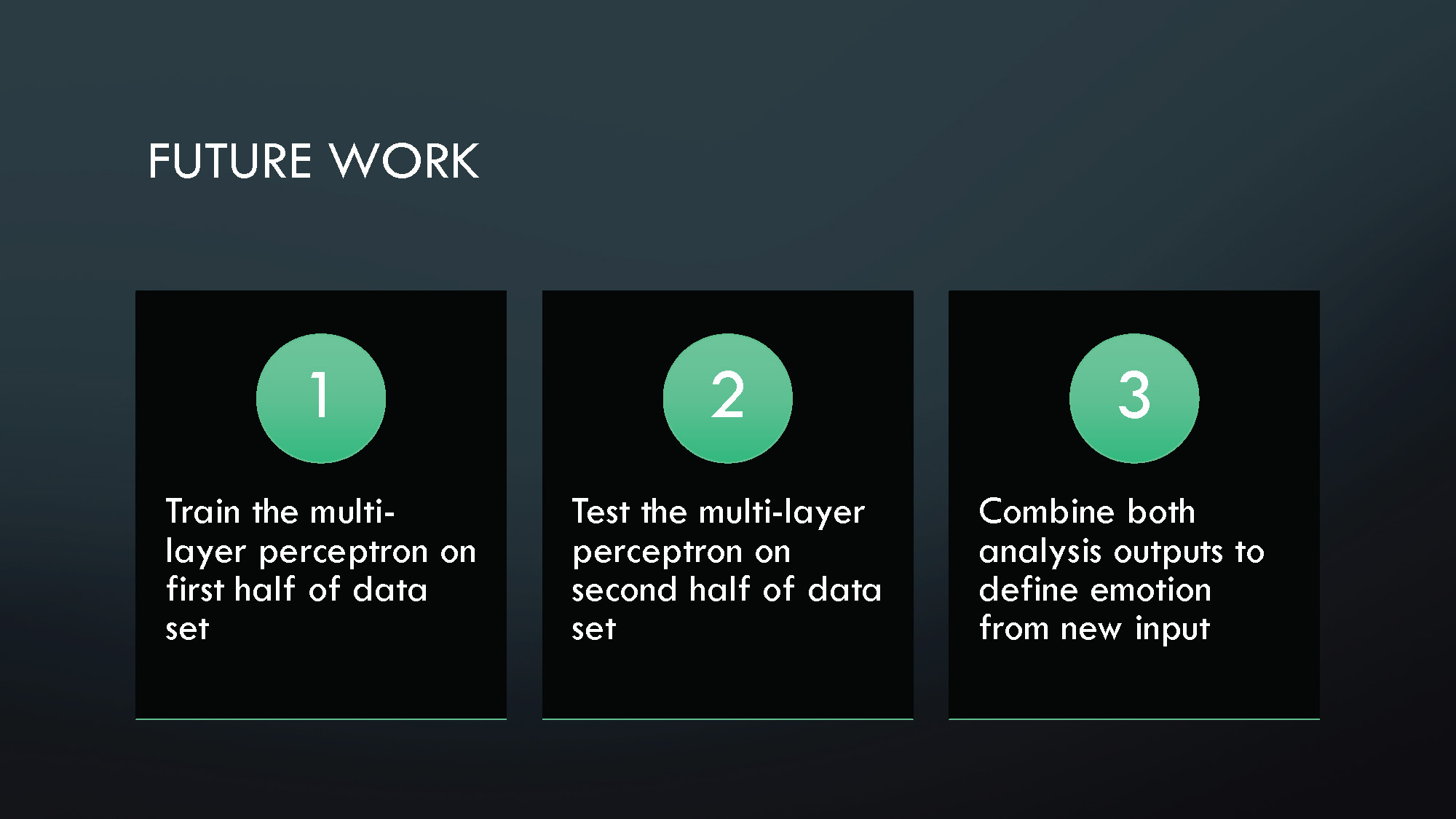 FUTURE WORK

1

Train the multi-layer perceptron on first half of data set

2

Test the multi-layer perceptron on second half of data set

3

Combine both analysis outputs to define emotion from new input